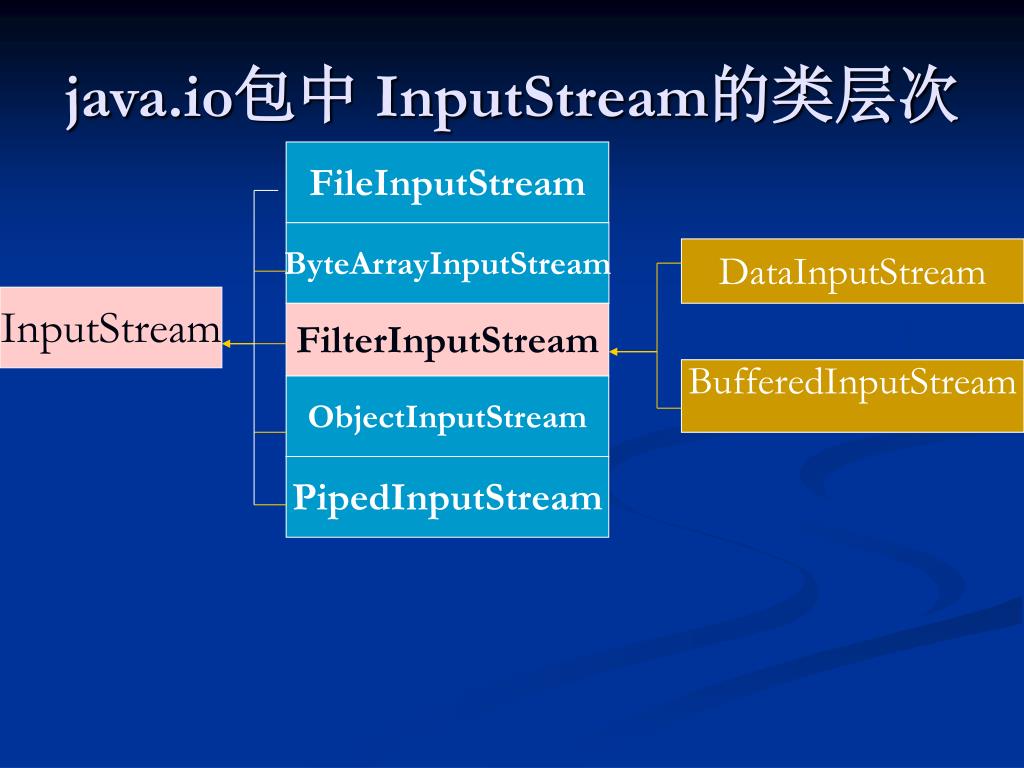 java.io包中 InputStream的类层次

InputStream

FileInputStream

ByteArrayInputStream

FilterInputStream

ObjectInputStream

PipedInputStream

DataInputStream

BufferedInputStream